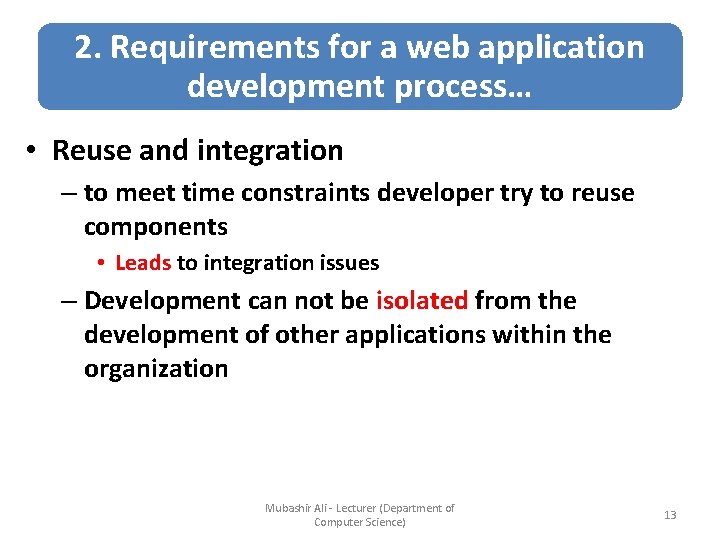 2. Requirements for a web application development process…

• Reuse and integration
– to meet time constraints developer try to reuse components
• Leads to integration issues
– Development can not be isolated from the development of other applications within the organization

Mubashir Ali - Lecturer (Department of Computer Science)

13